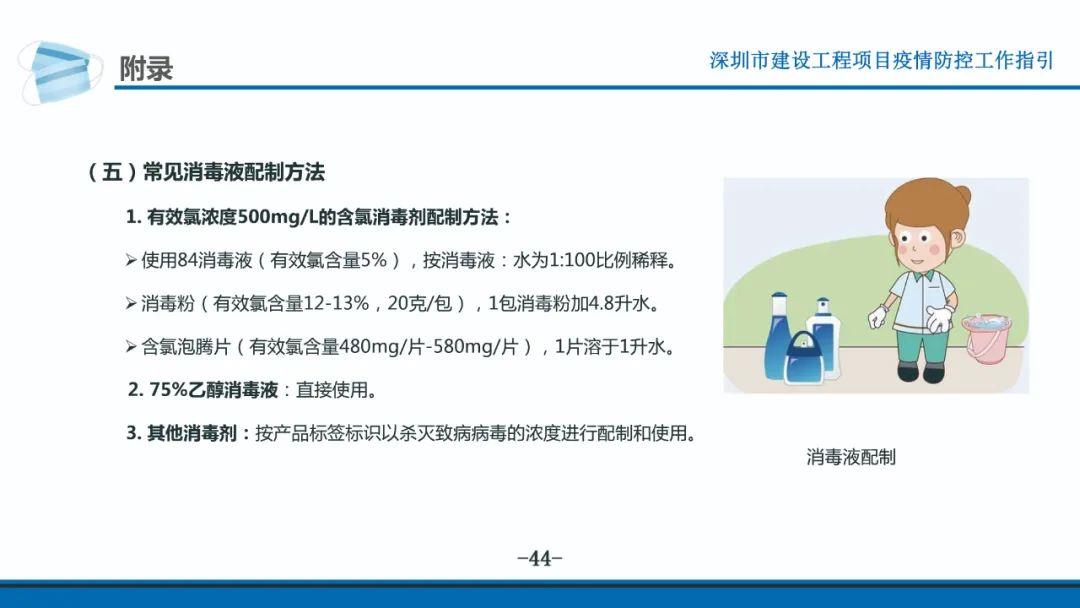 附录

深圳市建设工程项目疫情防控工作指引

（五）常见消毒液配制方法

1. 有效氯浓度500mg/L的含氯消毒剂配制方法：

➢使用84消毒液（有效氯含量5%），按消毒液：水为1:100比例稀释。

➢消毒粉（有效氯含量12-13%，20克/包），1包消毒粉加4.8升水。

➢含氯泡腾片（有效氯含量480mg/片-580mg/片），1片溶于1升水。

2. 75%乙醇消毒液：直接使用。

3. 其他消毒剂：按产品标签标识以杀灭致病病毒的浓度进行配制和使用。

消毒液配制

-44-